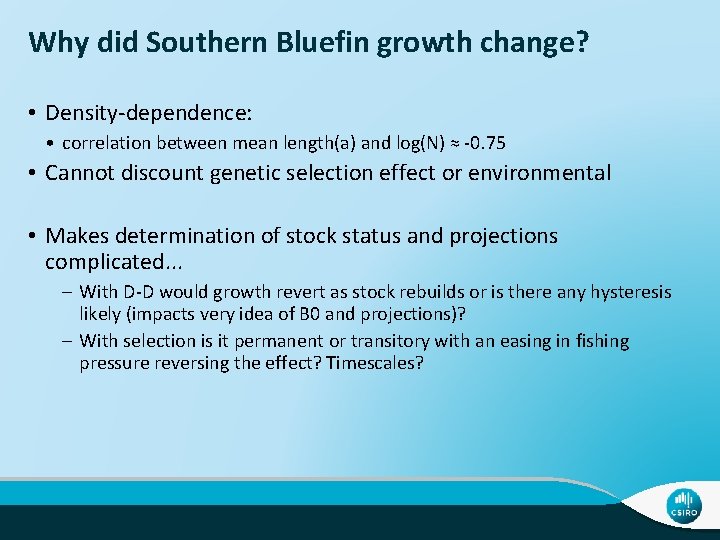 Why did Southern Bluefin growth change?

• Density-dependence:
  • correlation between mean length(a) and log(N) ≈ -0.75
• Cannot discount genetic selection effect or environmental

• Makes determination of stock status and projections complicated...
  – With D-D would growth revert as stock rebuilds or is there any hysteresis likely (impacts very idea of B0 and projections)?
  – With selection is it permanent or transitory with an easing in fishing pressure reversing the effect? Timescales?

CSIRO